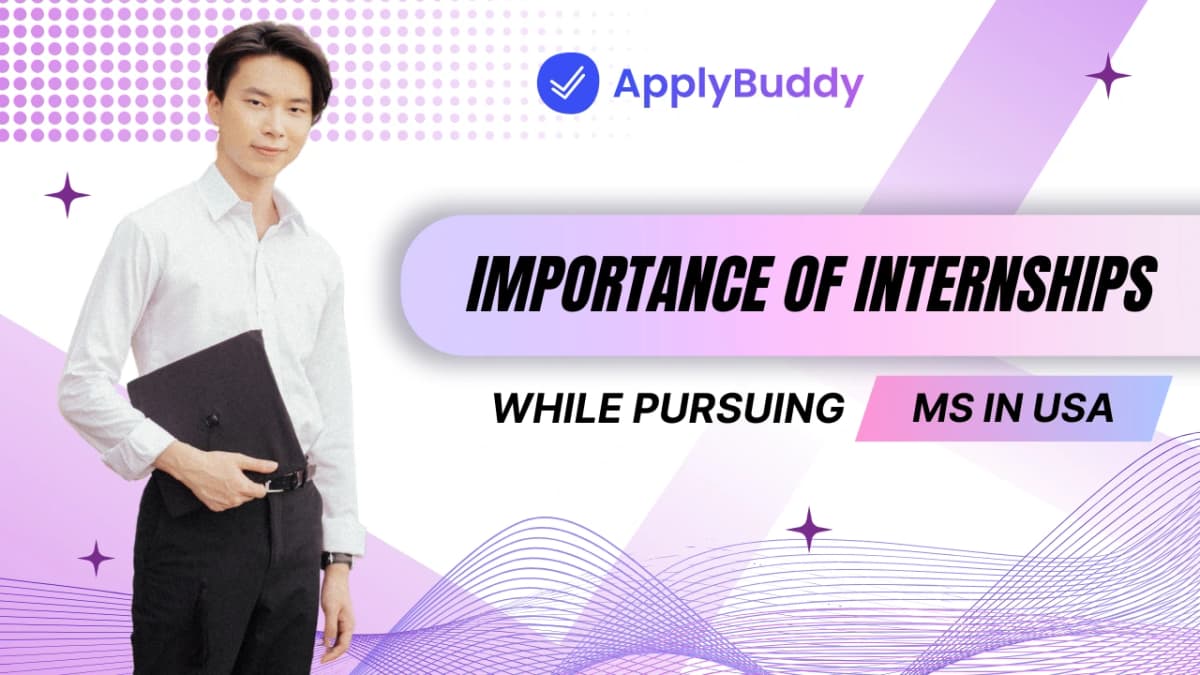 ApplyBuddy

IMPORTANCE OF INTERNSHIPS

WHILE PURSUING MS IN USA